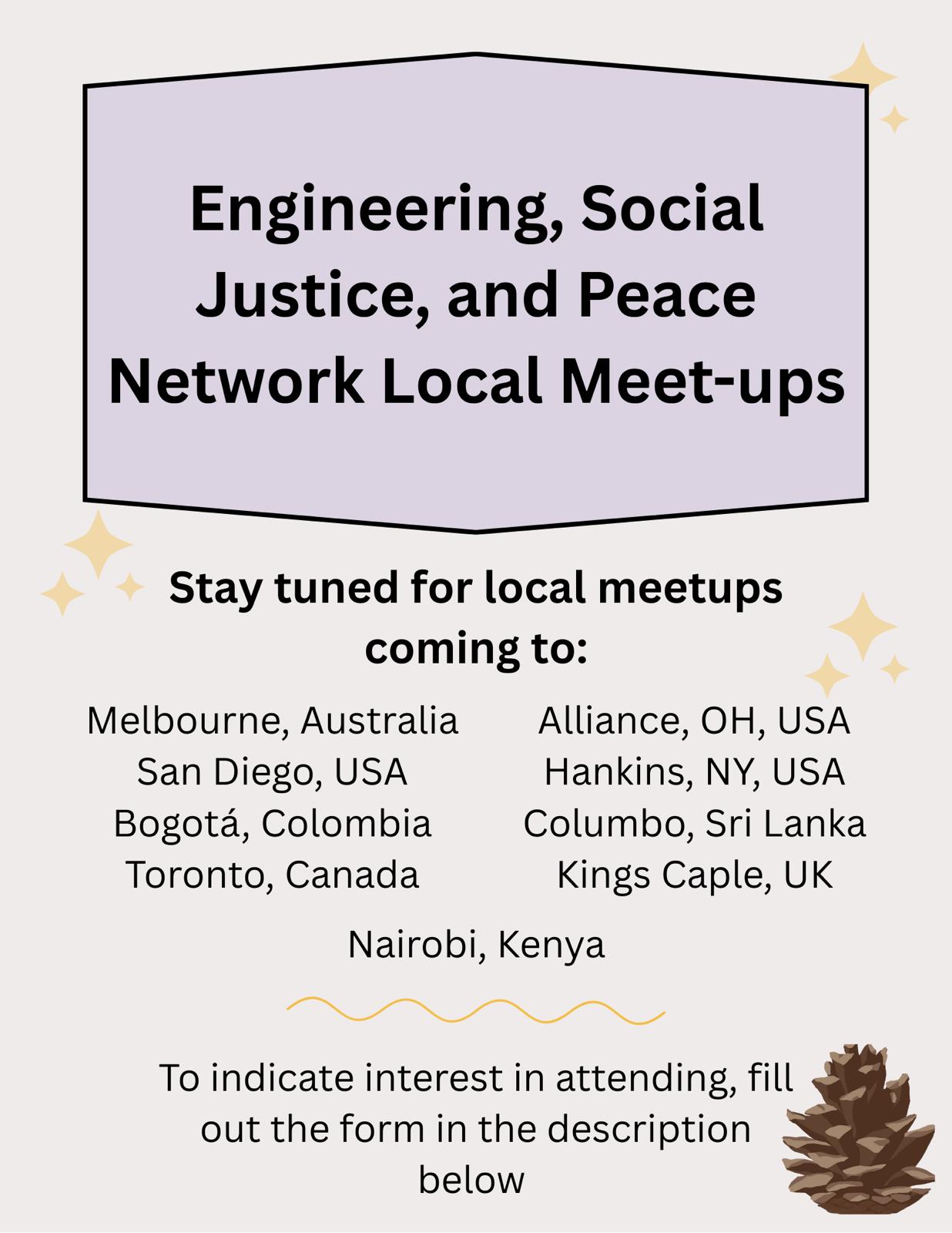 Engineering, Social Justice, and Peace Network Local Meet-ups

Stay tuned for local meetups coming to:

Melbourne, Australia
San Diego, USA
Bogotá, Colombia
Toronto, Canada

Alliance, OH, USA
Hankins, NY, USA
Columbo, Sri Lanka
Kings Caple, UK

Nairobi, Kenya

To indicate interest in attending, fill out the form in the description below